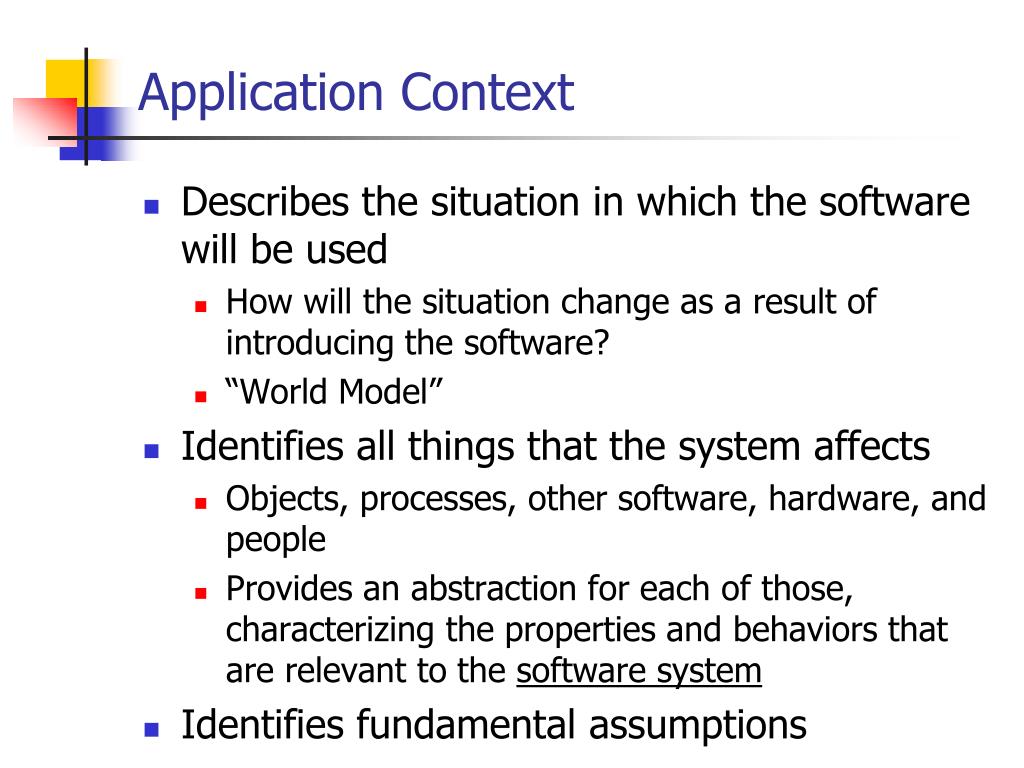 Application Context

- Describes the situation in which the software will be used
  - How will the situation change as a result of introducing the software?
  - “World Model”
- Identifies all things that the system affects
  - Objects, processes, other software, hardware, and people
  - Provides an abstraction for each of those, characterizing the properties and behaviors that are relevant to the software system
- Identifies fundamental assumptions